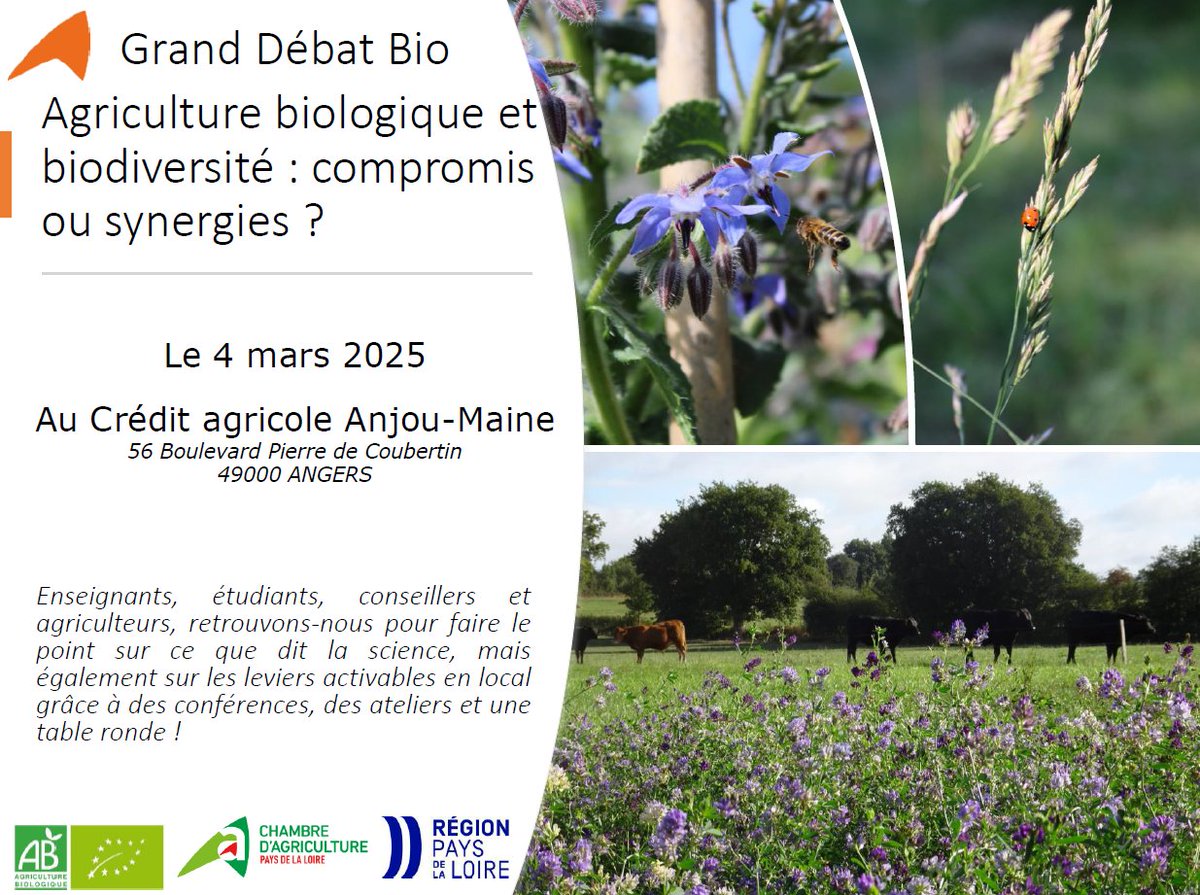 Grand Débat Bio

Agriculture biologique et biodiversité : compromis ou synergies ?

Le 4 mars 2025

Au Crédit agricole Anjou-Maine
56 Boulevard Pierre de Coubertin
49000 ANGERS

Enseignants, étudiants, conseillers et agriculteurs, retrouvons-nous pour faire le point sur ce que dit la science, mais également sur les leviers activables en local grâce à des conférences, des ateliers et une table ronde !

AB AGRICULTURE BIOLOGIQUE

CHAMBRE D'AGRICULTURE PAYS DE LA LOIRE

RÉGION PAYS DE LA LOIRE